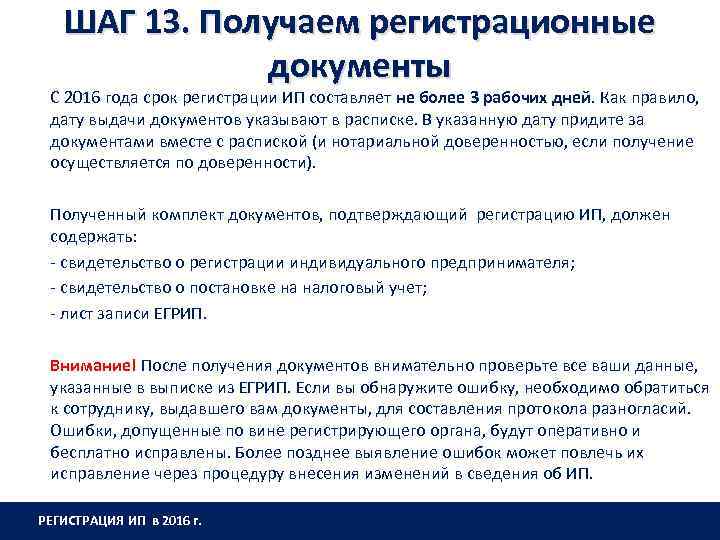 ШАГ 13. Получаем регистрационные документы

С 2016 года срок регистрации ИП составляет не более 3 рабочих дней. Как правило, дату выдачи документов указывают в расписке. В указанную дату придите за документами вместе с распиской (и нотариальной доверенностью, если получение осуществляется по доверенности).

Полученный комплект документов, подтверждающий регистрацию ИП, должен содержать:
- свидетельство о регистрации индивидуального предпринимателя;
- свидетельство о постановке на налоговый учет;
- лист записи ЕГРИП.

Внимание! После получения документов внимательно проверьте все ваши данные, указанные в выписке из ЕГРИП. Если вы обнаружите ошибку, необходимо обратиться к сотруднику, выдавшего вам документы, для составления протокола разногласий. Ошибки, допущенные по вине регистрирующего органа, будут оперативно и бесплатно исправлены. Более позднее выявление ошибок может повлечь их исправление через процедуру внесения изменений в сведения об ИП.

РЕГИСТРАЦИЯ ИП в 2016 г.